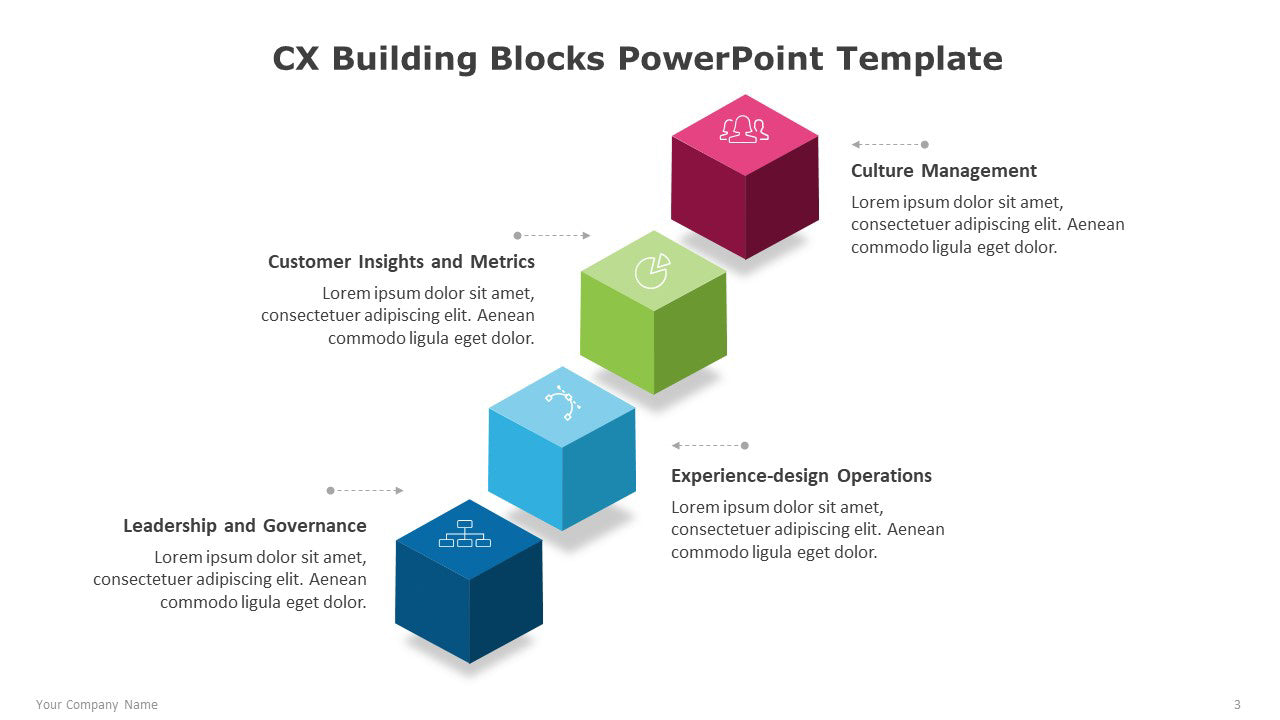 CX Building Blocks PowerPoint Template

Culture Management
Lorem ipsum dolor sit amet, consectetuer adipiscing elit. Aenean commodo ligula eget dolor.

Customer Insights and Metrics
Lorem ipsum dolor sit amet, consectetuer adipiscing elit. Aenean commodo ligula eget dolor.

Experience-design Operations
Lorem ipsum dolor sit amet, consectetuer adipiscing elit. Aenean commodo ligula eget dolor.

Leadership and Governance
Lorem ipsum dolor sit amet, consectetuer adipiscing elit. Aenean commodo ligula eget dolor.

Your Company Name

3